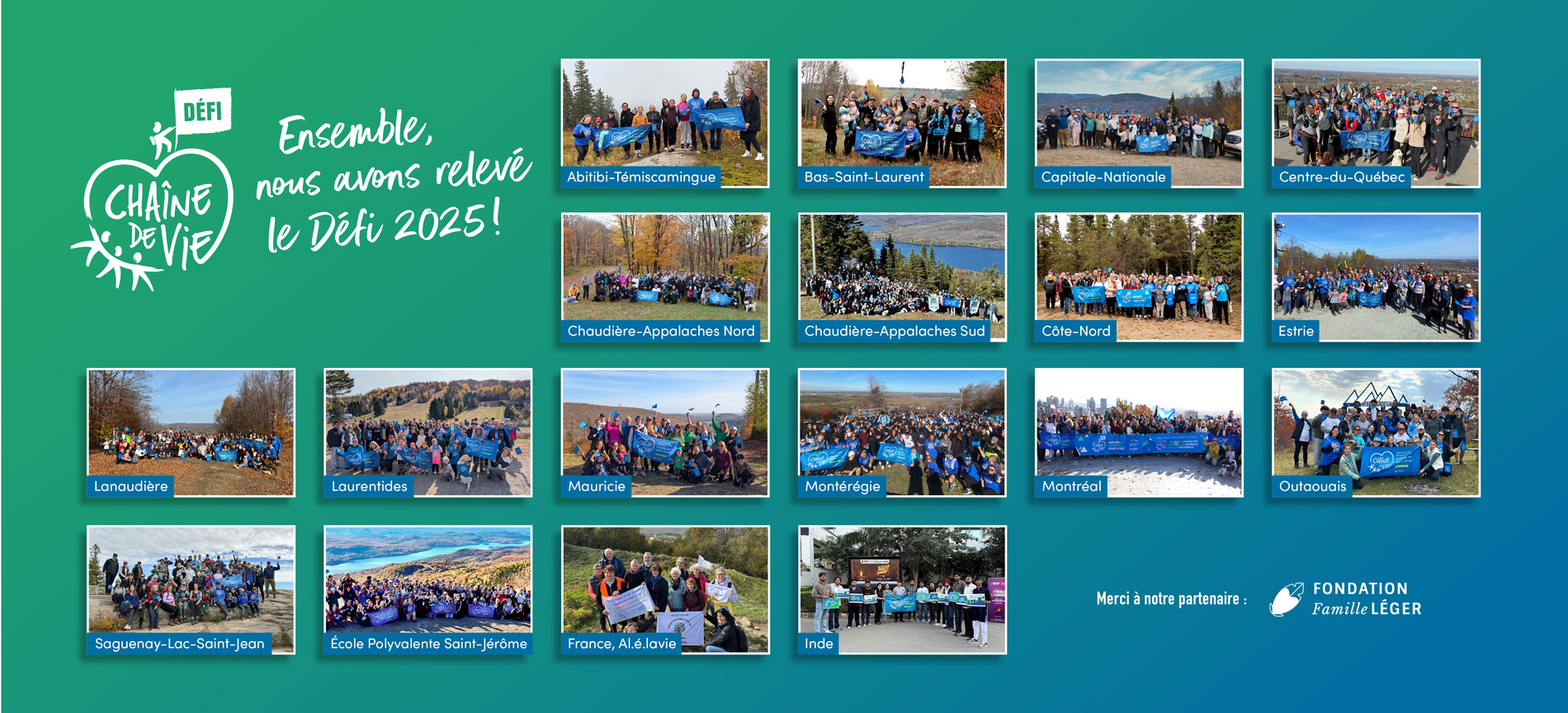 DÉFI
CHAÎNE DE VIE

Ensemble, nous avons relevé le Défi 2025 !

Abitibi-Témiscamingue
Bas-Saint-Laurent
Capitale-Nationale
Centre-du-Québec
Chaudière-Appalaches Nord
Chaudière-Appalaches Sud
Côte-Nord
Estrie
Lanaudière
Laurentides
Mauricie
Montérégie
Montréal
Outaouais
Saguenay-Lac-Saint-Jean
École Polyvalente Saint-Jérôme
France, Al.é.lavie
Inde

Merci à notre partenaire :
FONDATION Famille LÉGER